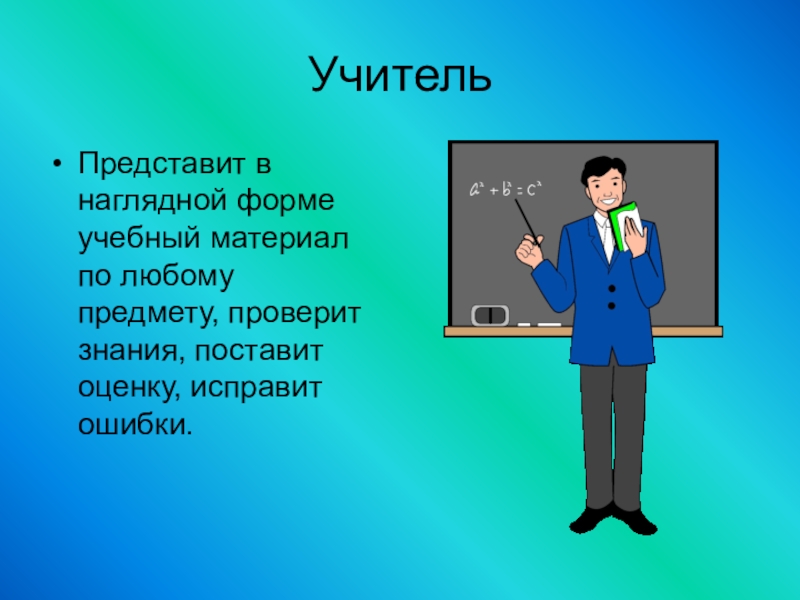 Учитель

• Представит в наглядной форме учебный материал по любому предмету, проверит знания, поставит оценку, исправит ошибки.

$a^2 + b^2 = c^2$